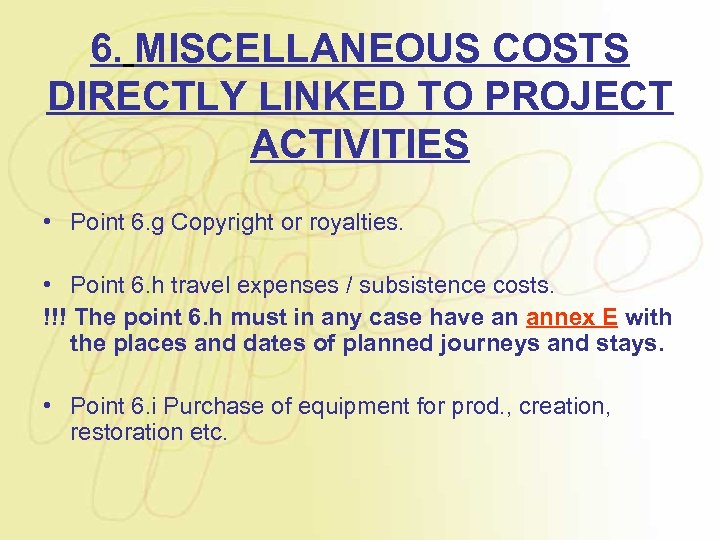 6. MISCELLANEOUS COSTS DIRECTLY LINKED TO PROJECT ACTIVITIES

• Point 6.g Copyright or royalties.

• Point 6.h travel expenses / subsistence costs.

!!! The point 6.h must in any case have an annex E with the places and dates of planned journeys and stays.

• Point 6.i Purchase of equipment for prod., creation, restoration etc.